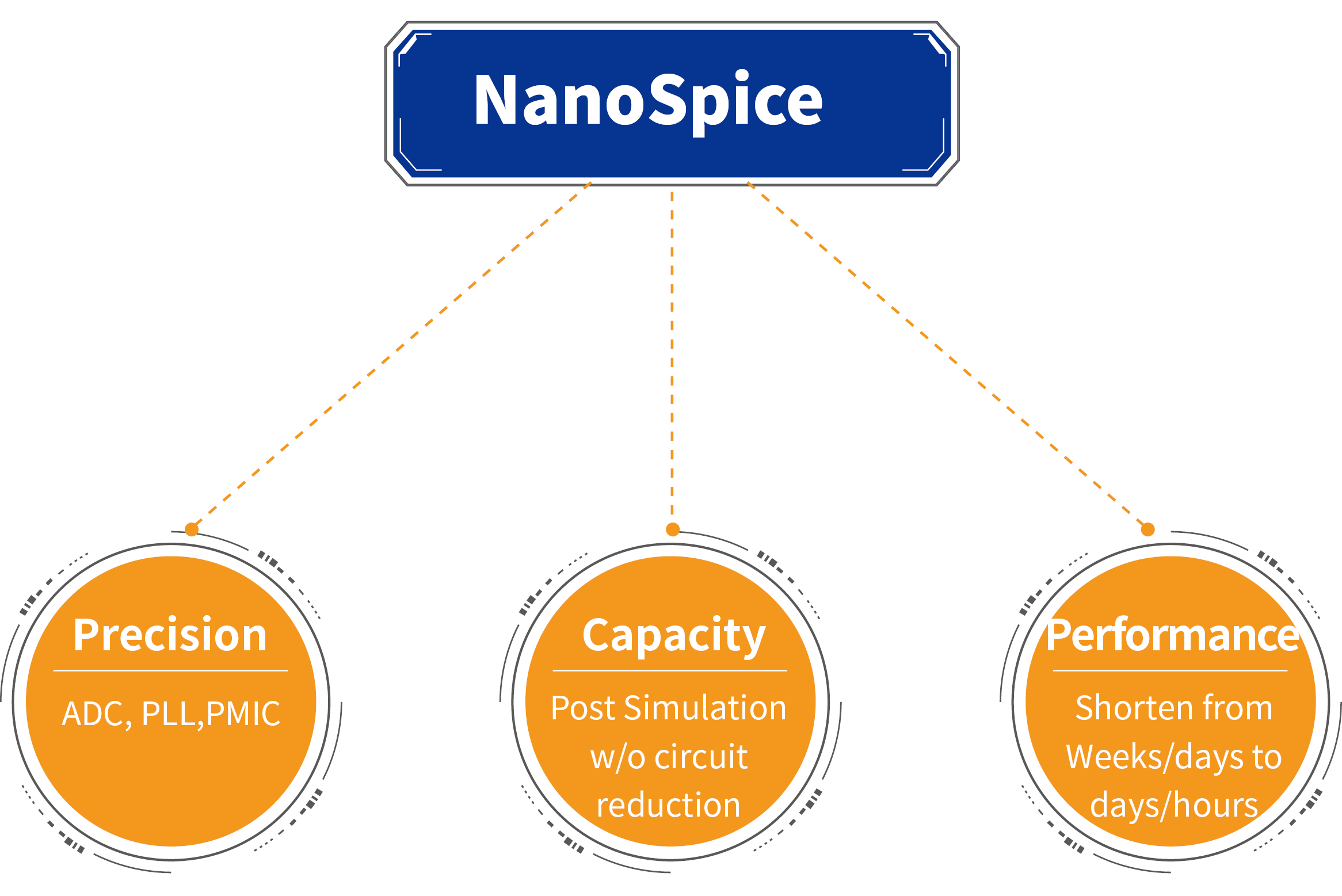 NanoSpice

Precision

ADC, PLL,PMIC

Capacity

Post Simulation w/o circuit reduction

Performance

Shorten from Weeks/days to days/hours